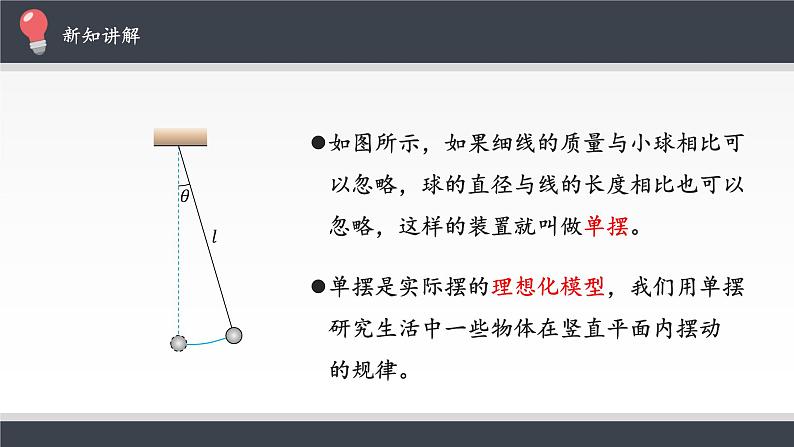 新知讲解

$\theta$

$l$

●如图所示，如果细线的质量与小球相比可以忽略，球的直径与线的长度相比也可以忽略，这样的装置就叫做单摆。

●单摆是实际摆的理想化模型，我们用单摆研究生活中一些物体在竖直平面内摆动的规律。